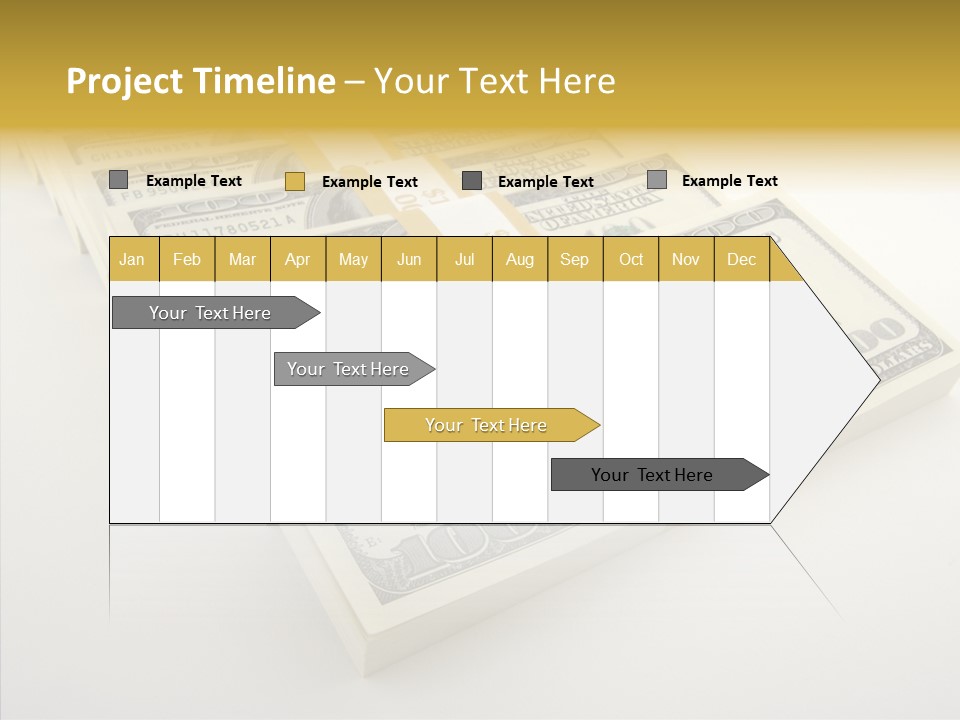 Project Timeline – Your Text Here

Example Text
Example Text
Example Text
Example Text

| Jan | Feb | Mar | Apr | May | Jun | Jul | Aug | Sep | Oct | Nov | Dec |
|---|---|---|---|---|---|---|---|---|---|---|---|

Your Text Here
Your Text Here
Your Text Here
Your Text Here